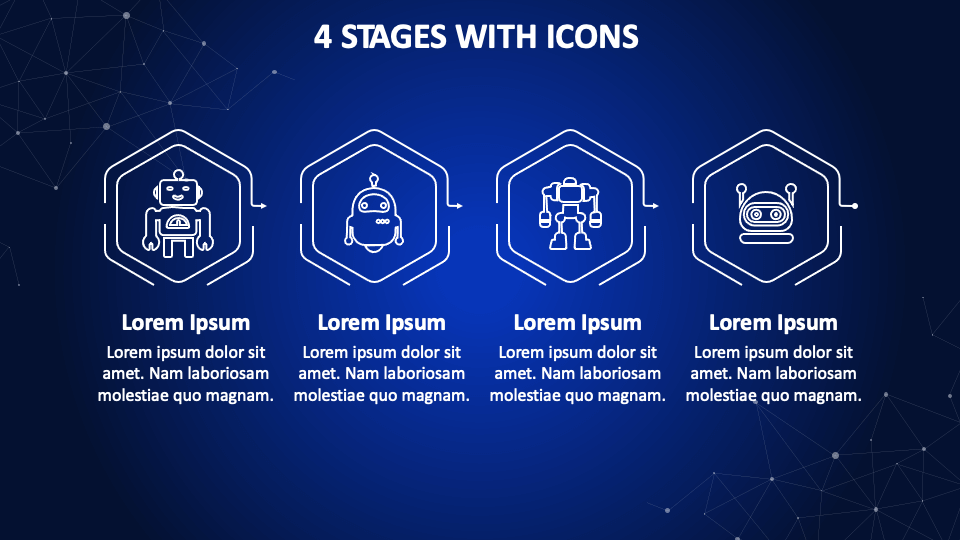 4 STAGES WITH ICONS

Lorem Ipsum
Lorem ipsum dolor sit amet. Nam laboriosam molestiae quo magnam.

Lorem Ipsum
Lorem ipsum dolor sit amet. Nam laboriosam molestiae quo magnam.

Lorem Ipsum
Lorem ipsum dolor sit amet. Nam laboriosam molestiae quo magnam.

Lorem Ipsum
Lorem ipsum dolor sit amet. Nam laboriosam molestiae quo magnam.